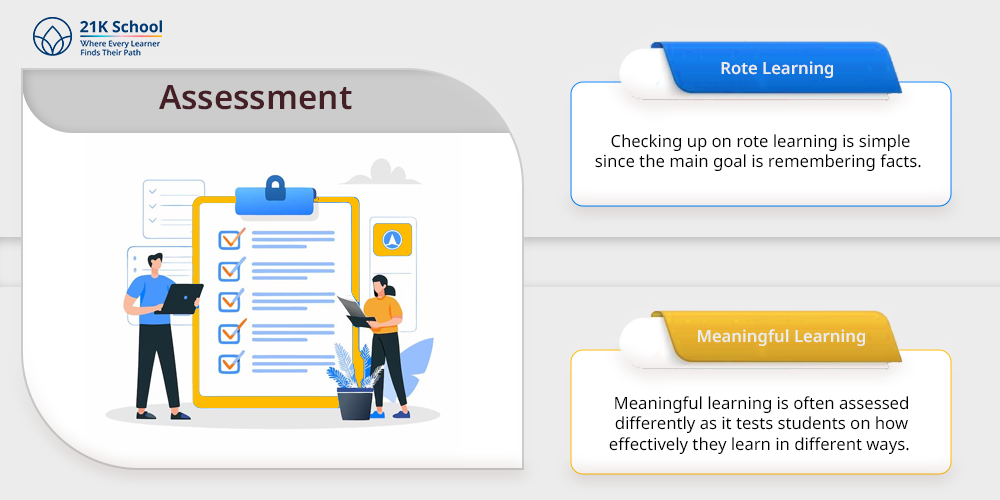 21K School
Where Every Learner Finds Their Path

Assessment

Rote Learning

Checking up on rote learning is simple since the main goal is remembering facts.

Meaningful Learning

Meaningful learning is often assessed differently as it tests students on how effectively they learn in different ways.